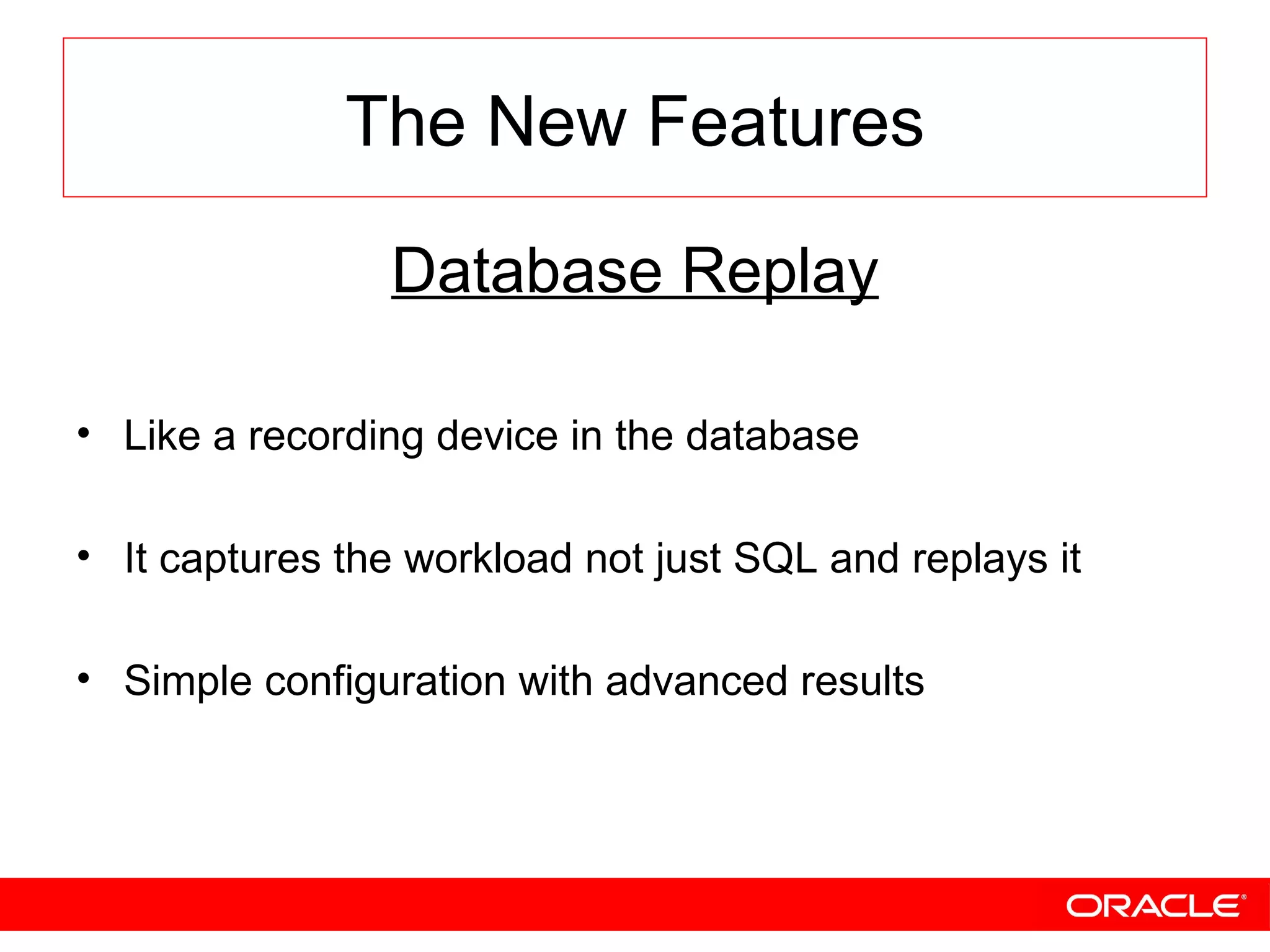 The New Features

Database Replay

• Like a recording device in the database

• It captures the workload not just SQL and replays it

• Simple configuration with advanced results

ORACLE®